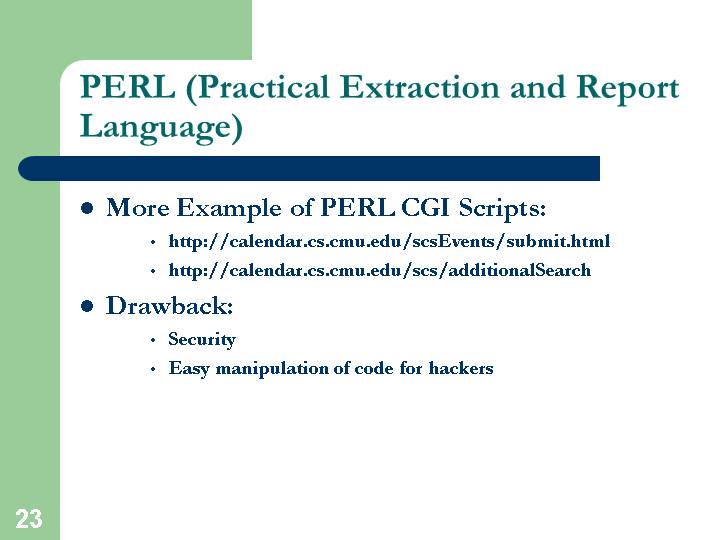 PERL (Practical Extraction and Report Language)

- More Example of PERL CGI Scripts:
  - http://calendar.cs.cmu.edu/scsEvents/submit.html
  - http://calendar.cs.cmu.edu/scs/additionalSearch
- Drawback:
  - Security
  - Easy manipulation of code for hackers

23